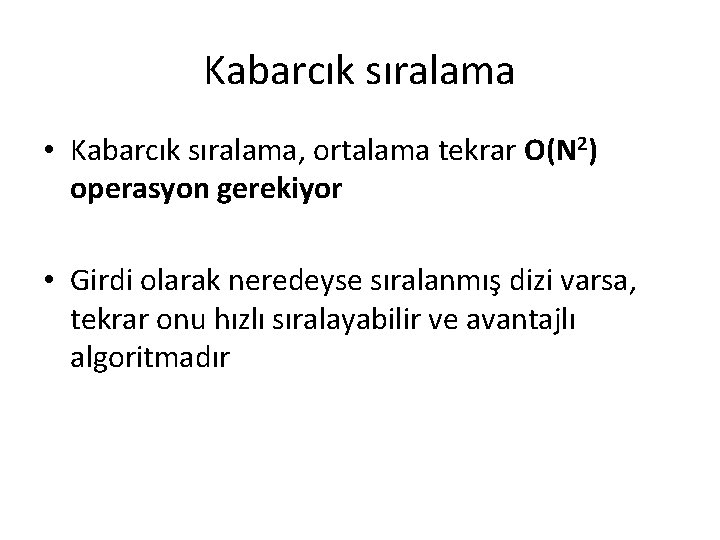 Kabarcık sıralama

• Kabarcık sıralama, ortalama tekrar $O(N^2)$ operasyon gerekiyor

• Girdi olarak neredeyse sıralanmış dizi varsa, tekrar onu hızlı sıralayabilir ve avantajlı algoritmadır